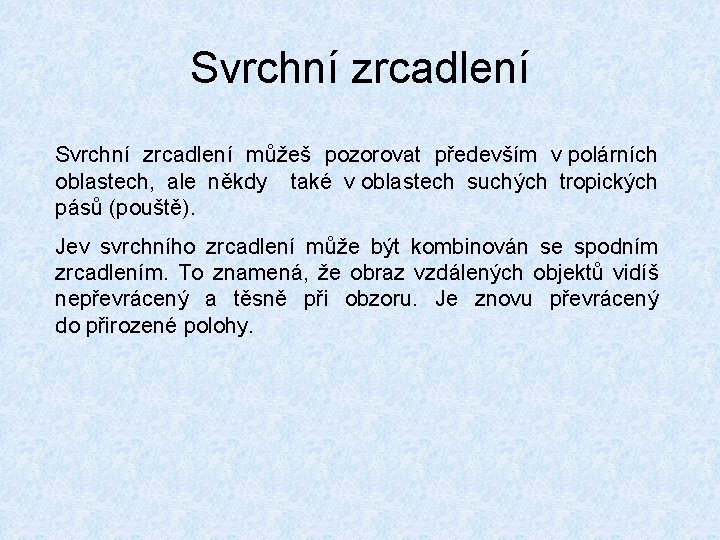 Svrchní zrcadlení

Svrchní zrcadlení můžeš pozorovat především v polárních oblastech, ale někdy také v oblastech suchých tropických pásů (pouště).

Jev svrchního zrcadlení může být kombinován se spodním zrcadlením. To znamená, že obraz vzdálených objektů vidíš nepřevrácený a těsně při obzoru. Je znovu převrácený do přirozené polohy.